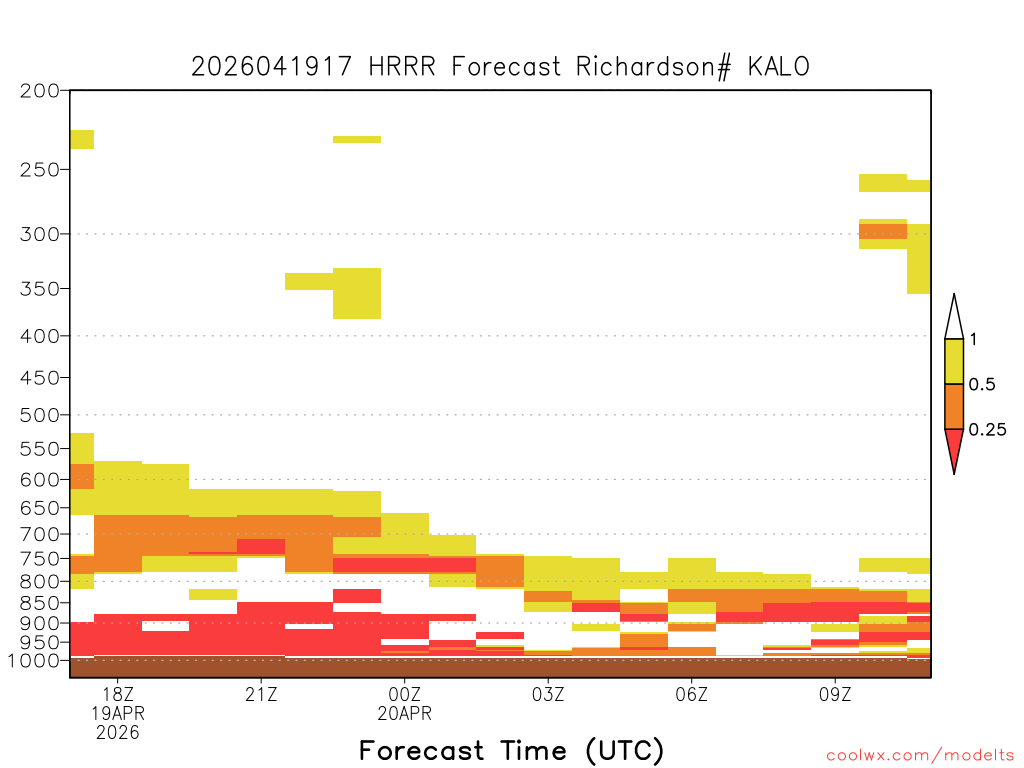 2026041917 HRRR Forecast Richardson# KALO

200
250
300
350
400
450
500
550
600
650
700
750
800
850
900
950
1000

1
0.5
0.25

18Z
19APR
2026
21Z
00Z
20APR
03Z
06Z
09Z

Forecast Time (UTC)

coolwx.com/modelts